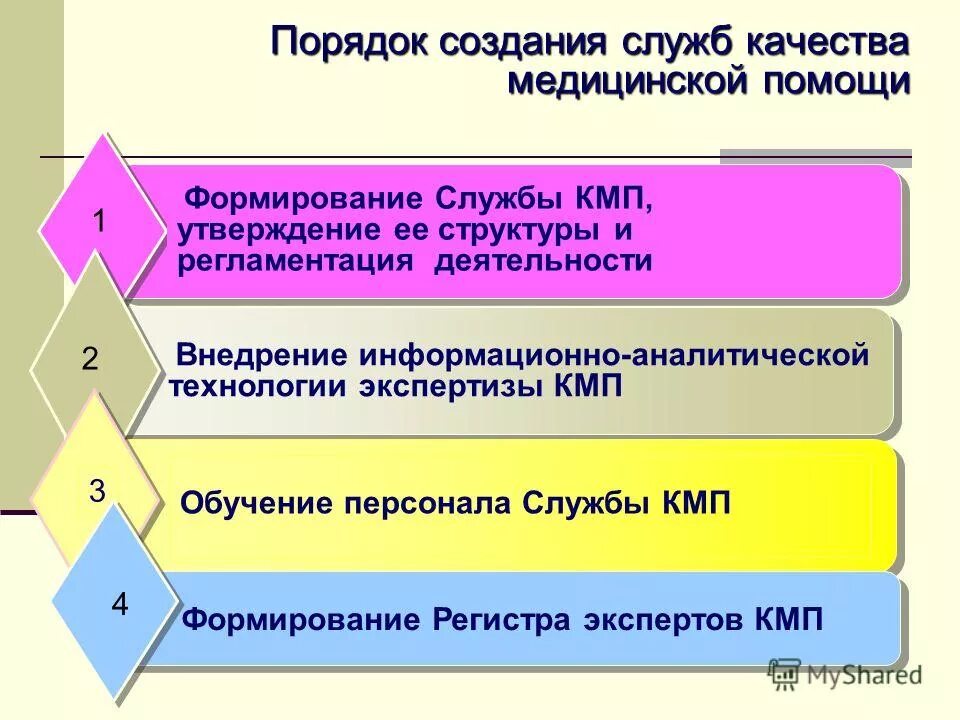 Порядок создания служб качества медицинской помощи

1

Формирование Службы КМП, утверждение ее структуры и регламентация деятельности

2

Внедрение информационно-аналитической технологии экспертизы КМП

3

Обучение персонала Службы КМП

4

Формирование Регистра экспертов КМП

MyShared